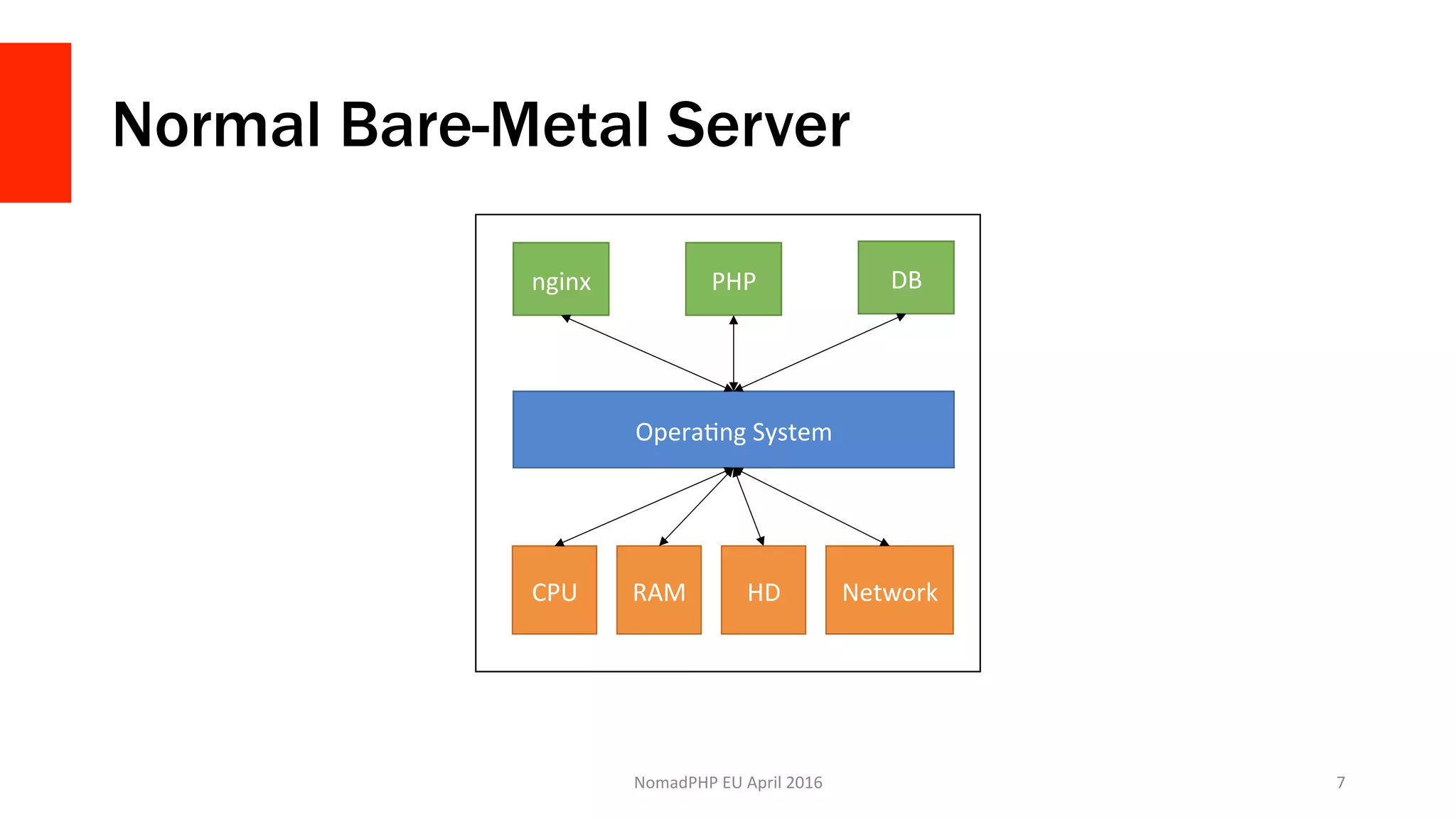 Normal Bare-Metal Server

nginx

PHP

DB

Operating System

CPU

RAM

HD

Network

NomadPHP EU April 2016

7